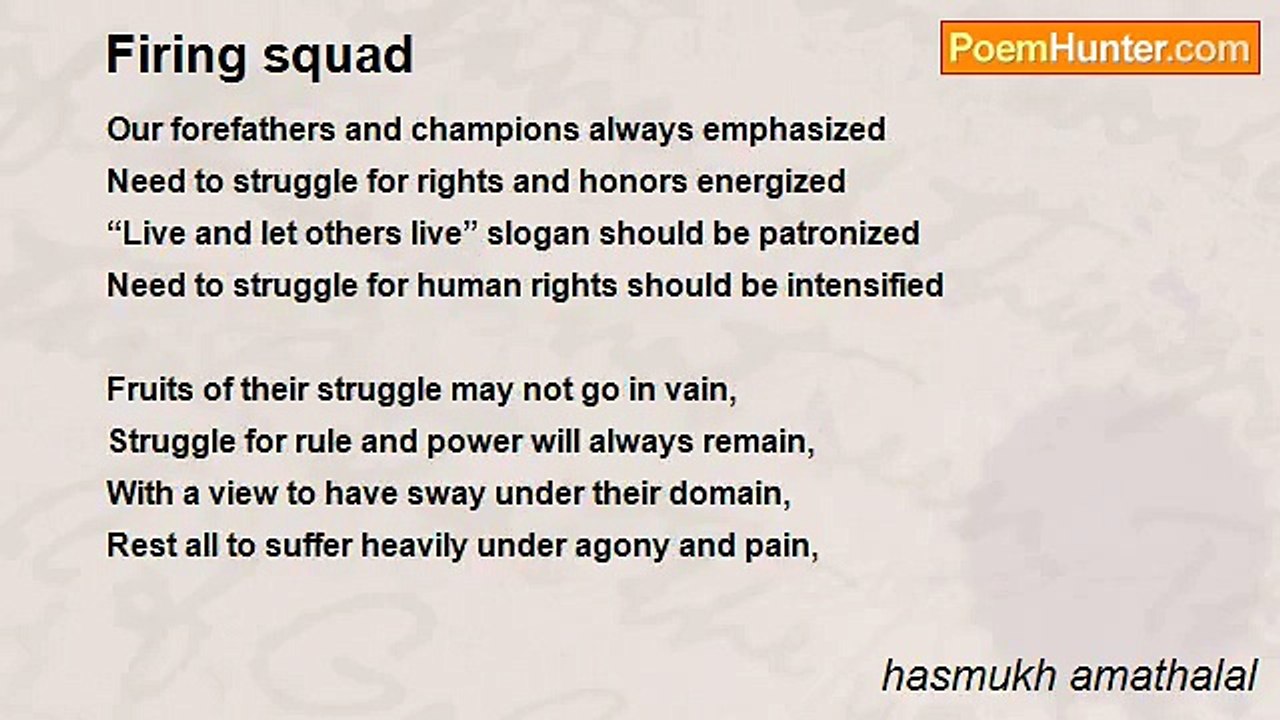 Firing squad

PoemHunter.com

Our forefathers and champions always emphasized
Need to struggle for rights and honors energized
"Live and let others live" slogan should be patronized
Need to struggle for human rights should be intensified

Fruits of their struggle may not go in vain,
Struggle for rule and power will always remain,
With a view to have sway under their domain,
Rest all to suffer heavily under agony and pain,

hasmukh amathalal